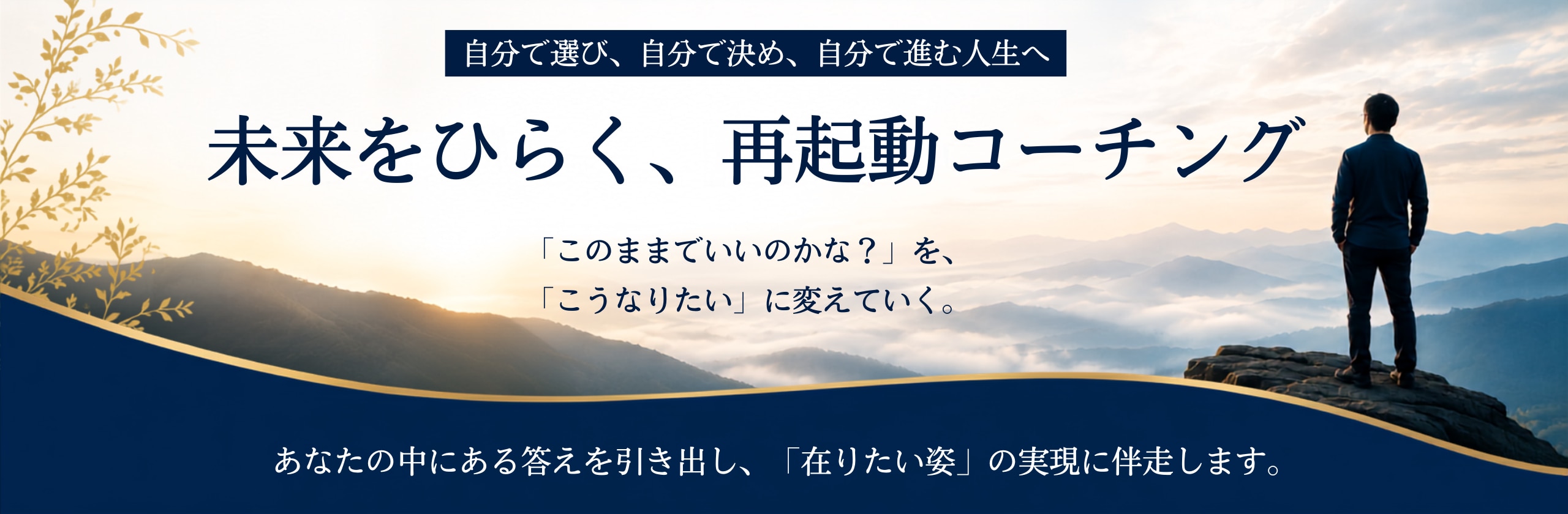 自分で選び、自分で決め、自分で進む人生へ

未来をひらく、再起動コーチング

「このままでいいのかな？」を、
「こうなりたい」に変えていく。

あなたの中にある答えを引き出し、「在りたい姿」の実現に伴走します。